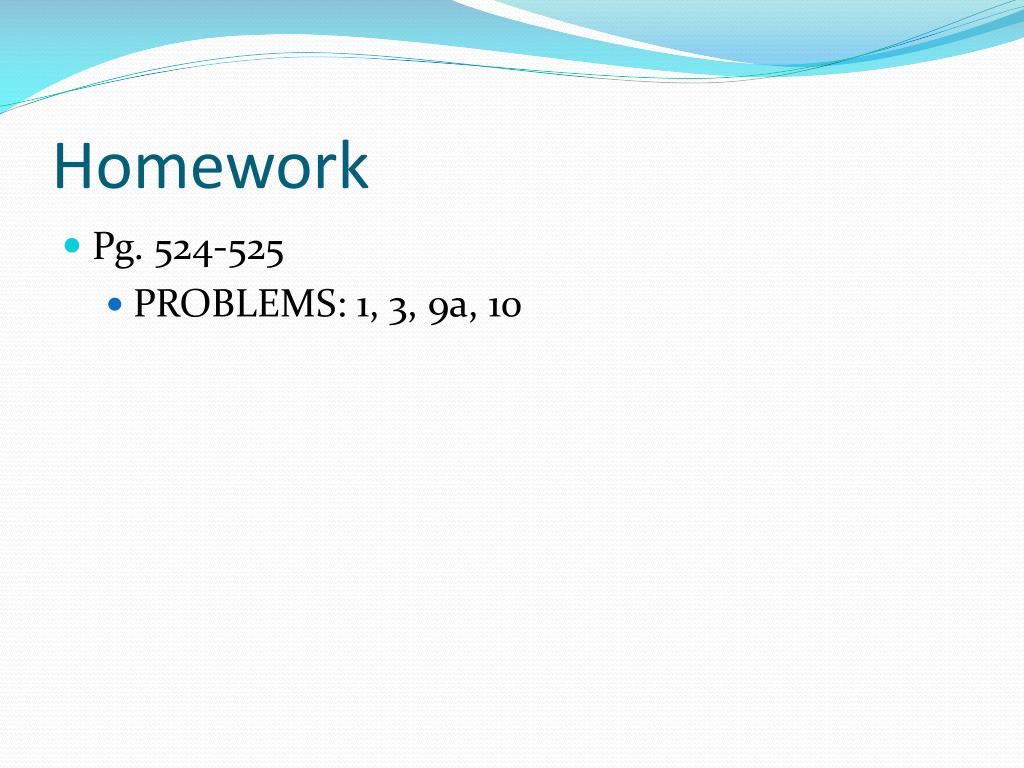 Homework

Pg. 524-525

PROBLEMS: 1, 3, 9a, 10